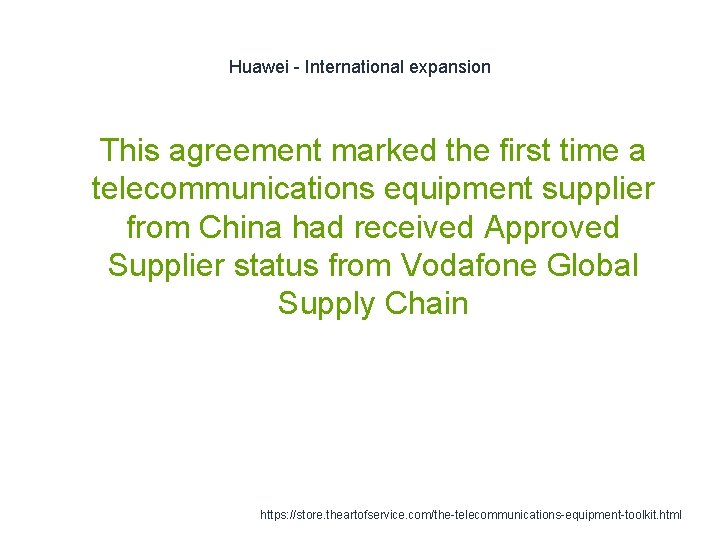 Huawei - International expansion

This agreement marked the first time a telecommunications equipment supplier from China had received Approved Supplier status from Vodafone Global Supply Chain

https://store.theartofservice.com/the-telecommunications-equipment-toolkit.html